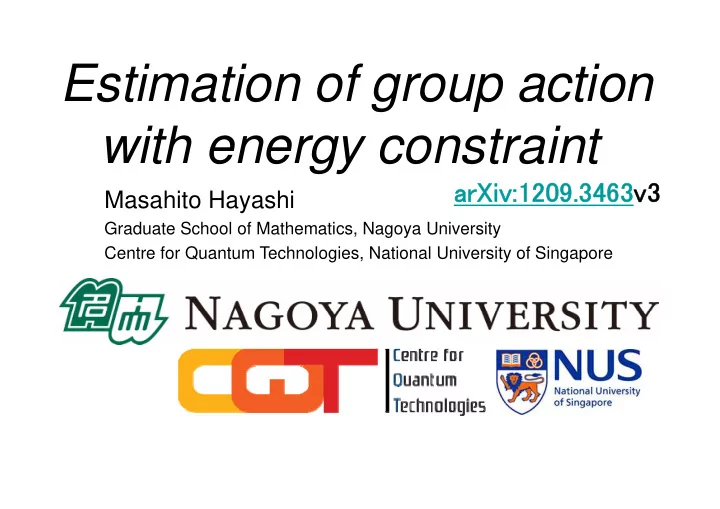 Estimation of group action with energy constraint

Masahito Hayashi

arXiv:1209.3463v3

Graduate School of Mathematics, Nagoya University
Centre for Quantum Technologies, National University of Singapore

NAGOYA UNIVERSITY

CQT

Centre for Quantum Technologies

NUS
National University of Singapore